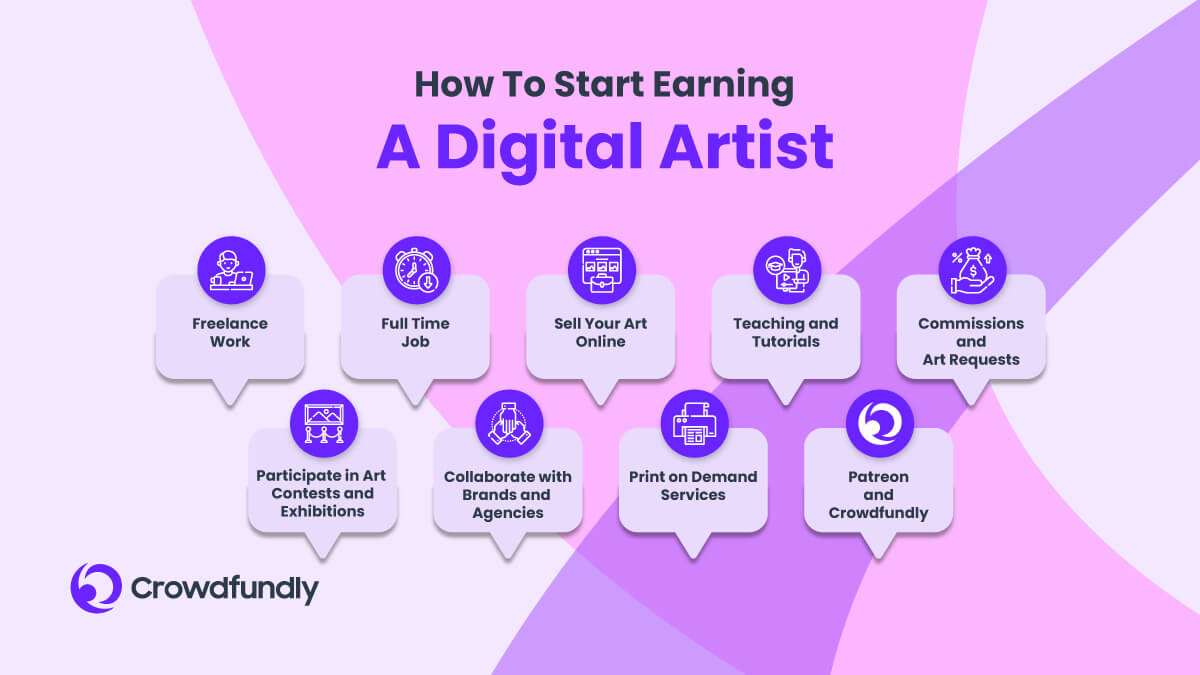 How To Start Earning
A Digital Artist

Freelance Work

Full Time Job

Sell Your Art Online

Teaching and Tutorials

Commissions and Art Requests

Participate in Art Contests and Exhibitions

Collaborate with Brands and Agencies

Print on Demand Services

Patreon and Crowdfundly

Crowdfundly